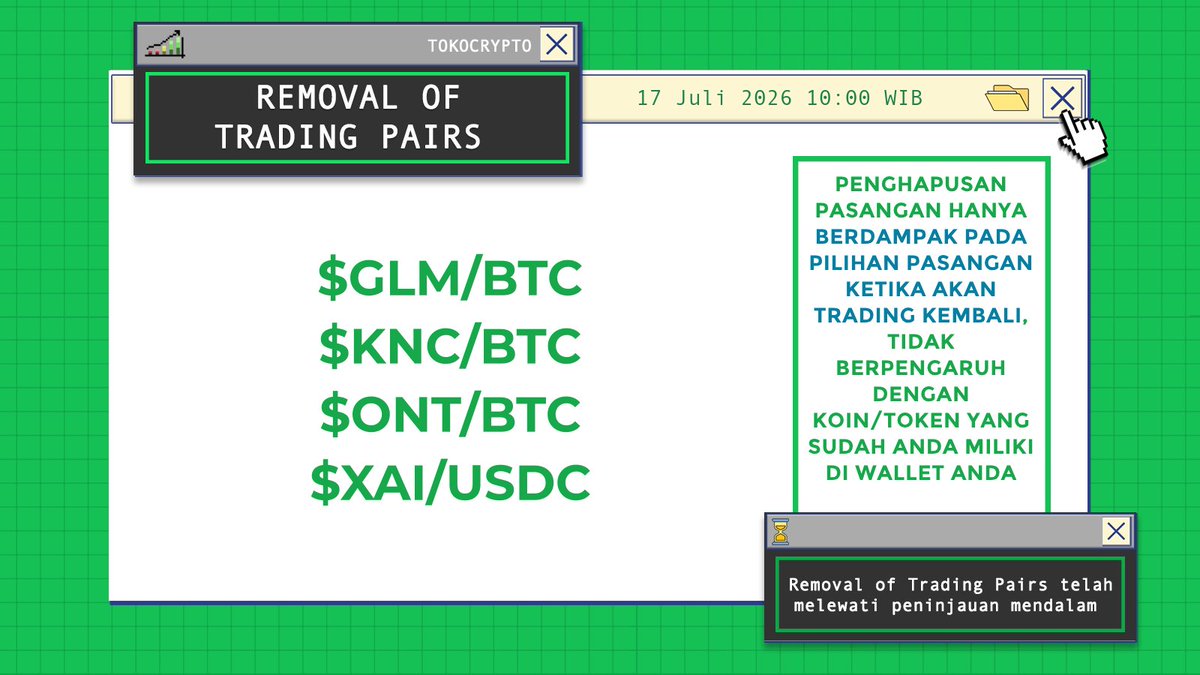 TOKOCRYPTO

REMOVAL OF TRADING PAIRS

17 Juli 2026 10:00 WIB

\$GLM/BTC
\$KNC/BTC
\$ONT/BTC
\$XAI/USDC

PENGHAPUSAN PASANGAN HANYA BERDAMPAK PADA PILIHAN PASANGAN KETIKA AKAN TRADING KEMBALI, TIDAK BERPENGARUH DENGAN KOIN/TOKEN YANG SUDAH ANDA MILIKI DI WALLET ANDA

Removal of Trading Pairs telah melewati peninjauan mendalam